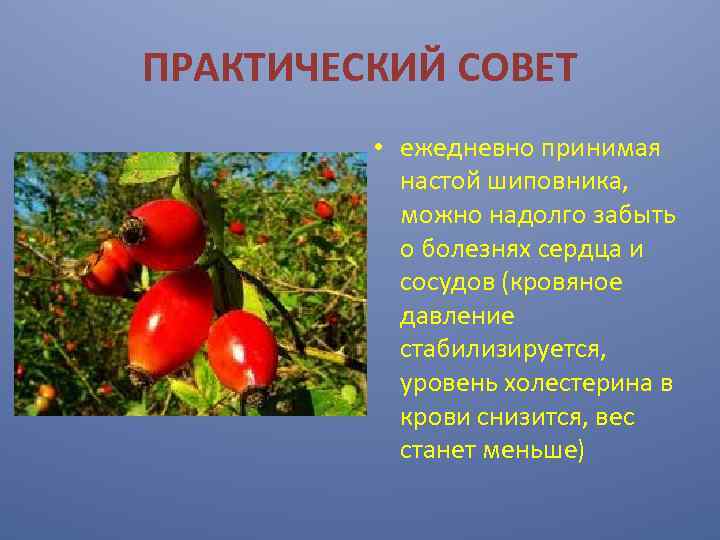 ПРАКТИЧЕСКИЙ СОВЕТ

• ежедневно принимая настой шиповника, можно надолго забыть о болезнях сердца и сосудов (кровяное давление стабилизируется, уровень холестерина в крови снизится, вес станет меньше)